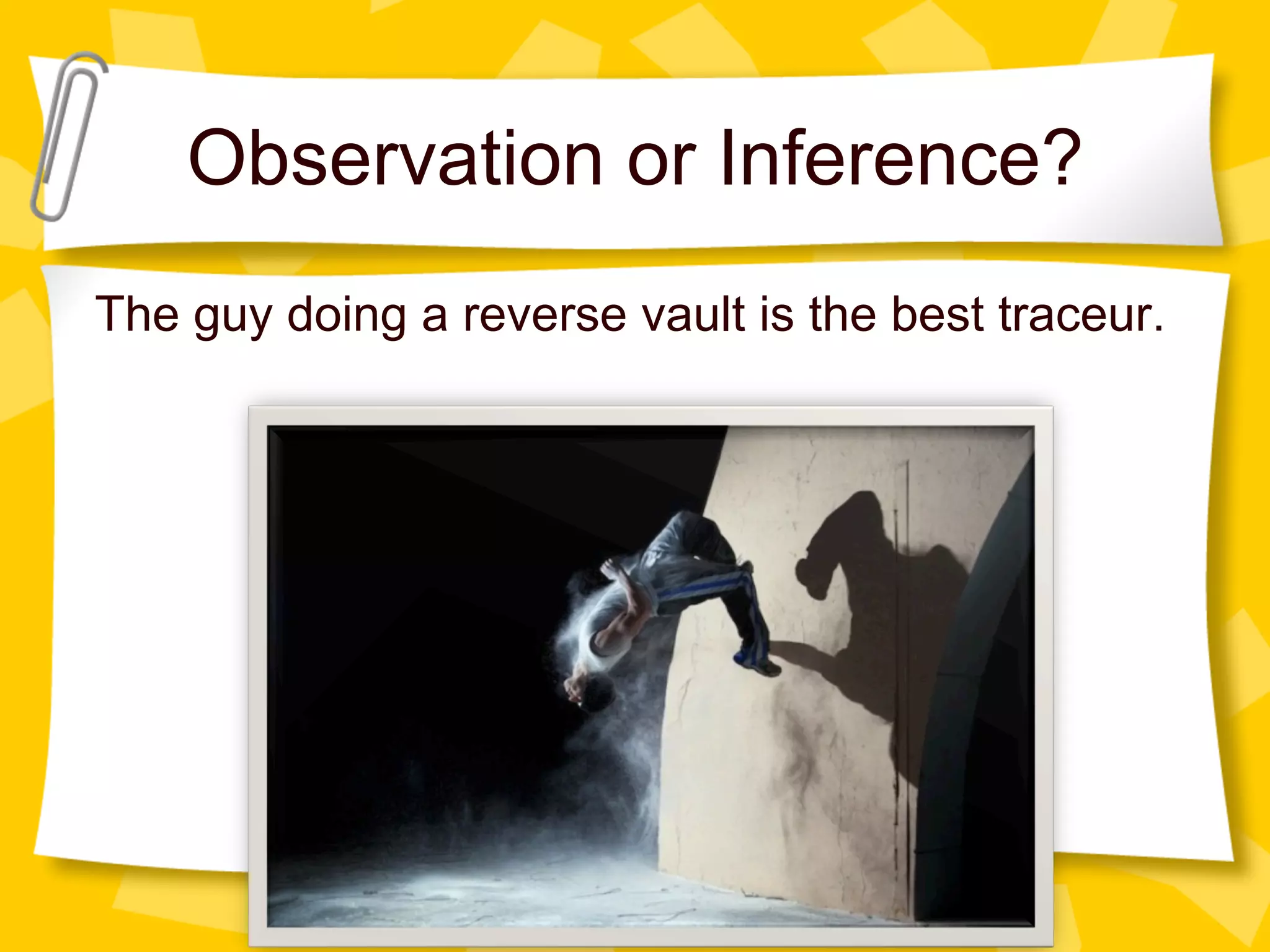 Observation or Inference?

The guy doing a reverse vault is the best traceur.